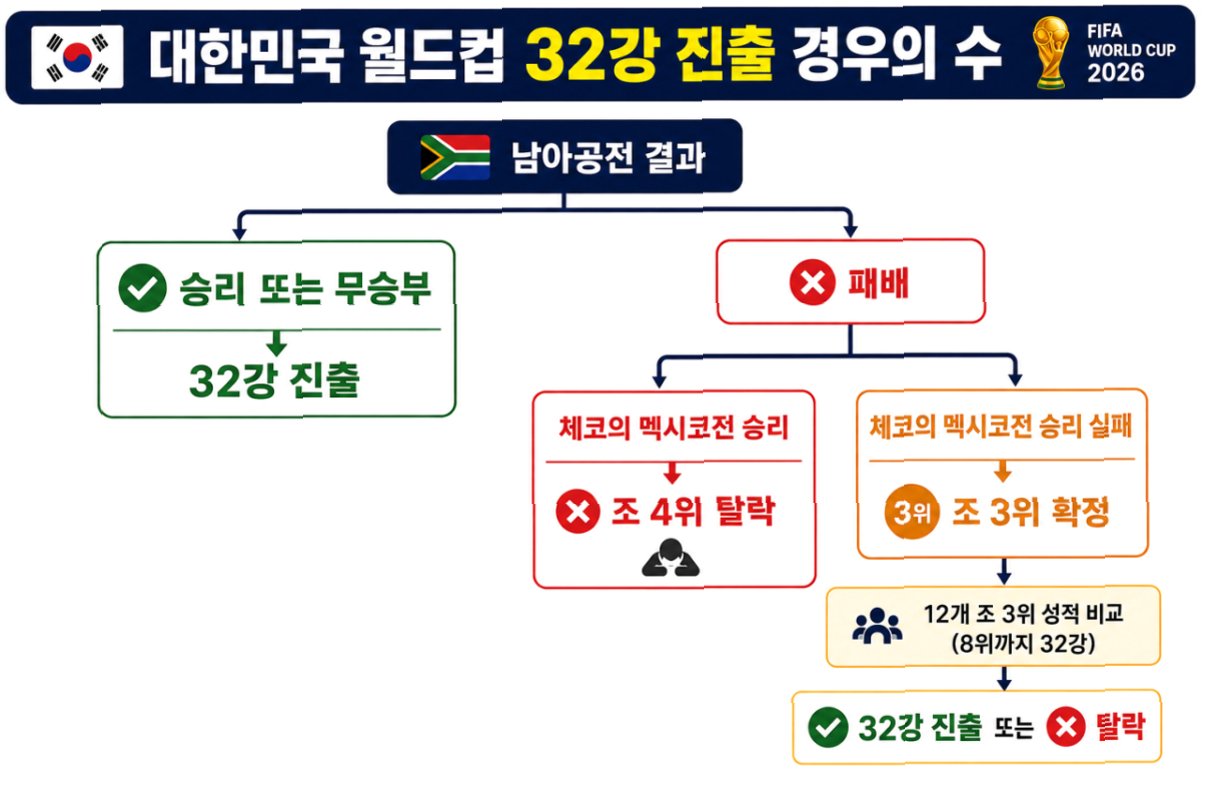 대한민국 월드컵 32강 진출 경우의 수

FIFA WORLD CUP 2026

남아공전 결과

승리 또는 무승부

32강 진출

패배

체코의 멕시코전 승리

조 4위 탈락

체코의 멕시코전 승리 실패

3위 조 3위 확정

12개 조 3위 성적 비교 (8위까지 32강)

32강 진출 또는 탈락